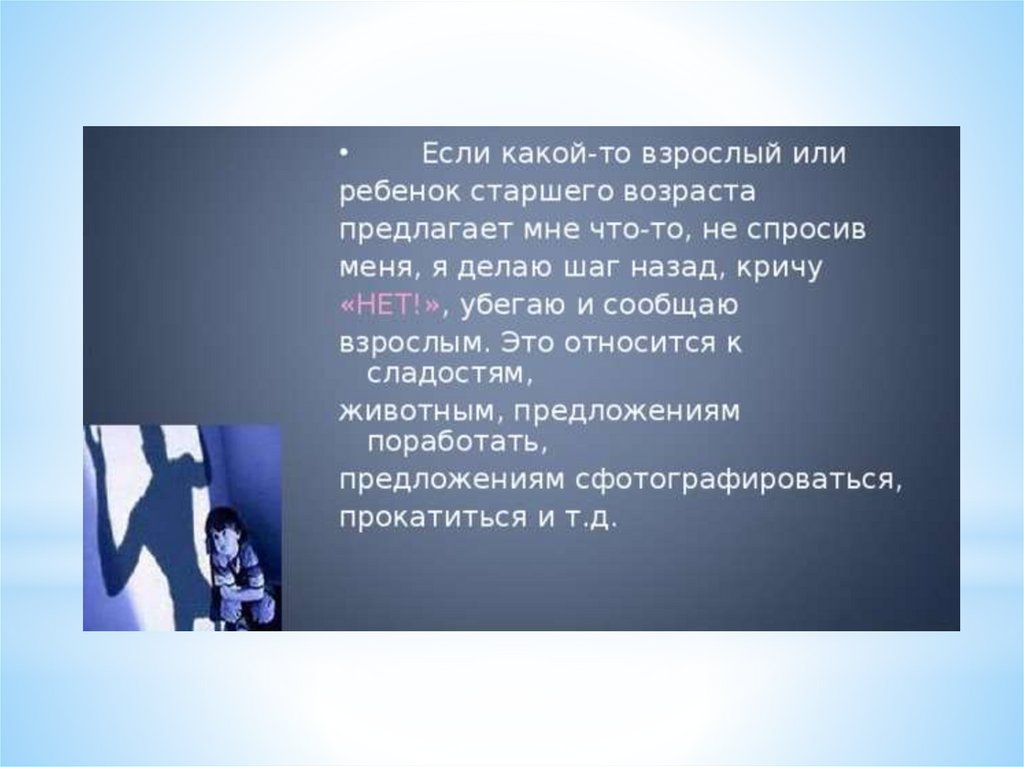 • Если какой-то взрослый или ребенок старшего возраста предлагает мне что-то, не спросив меня, я делаю шаг назад, кричу «НЕТ!», убегаю и сообщаю взрослым. Это относится к сладостям, животным, предложениям поработать, предложениям сфотографироваться, прокатиться и т.д.